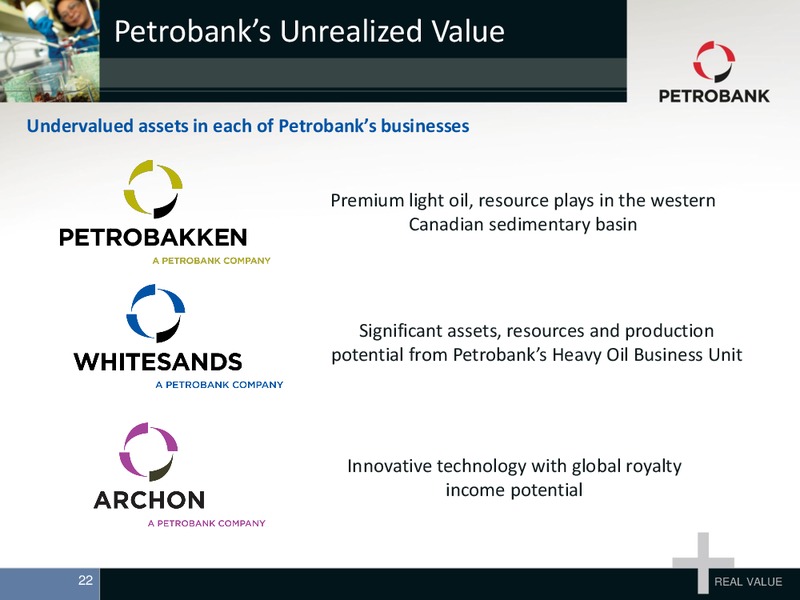 Petrobank's Unrealized Value

PETROBANK

Undervalued assets in each of Petrobank's businesses

PETROBAKKEN
A PETROBANK COMPANY

Premium light oil, resource plays in the western Canadian sedimentary basin

WHITESANDS
A PETROBANK COMPANY

Significant assets, resources and production potential from Petrobank's Heavy Oil Business Unit

ARCHON
A PETROBANK COMPANY

Innovative technology with global royalty income potential

22

REAL VALUE